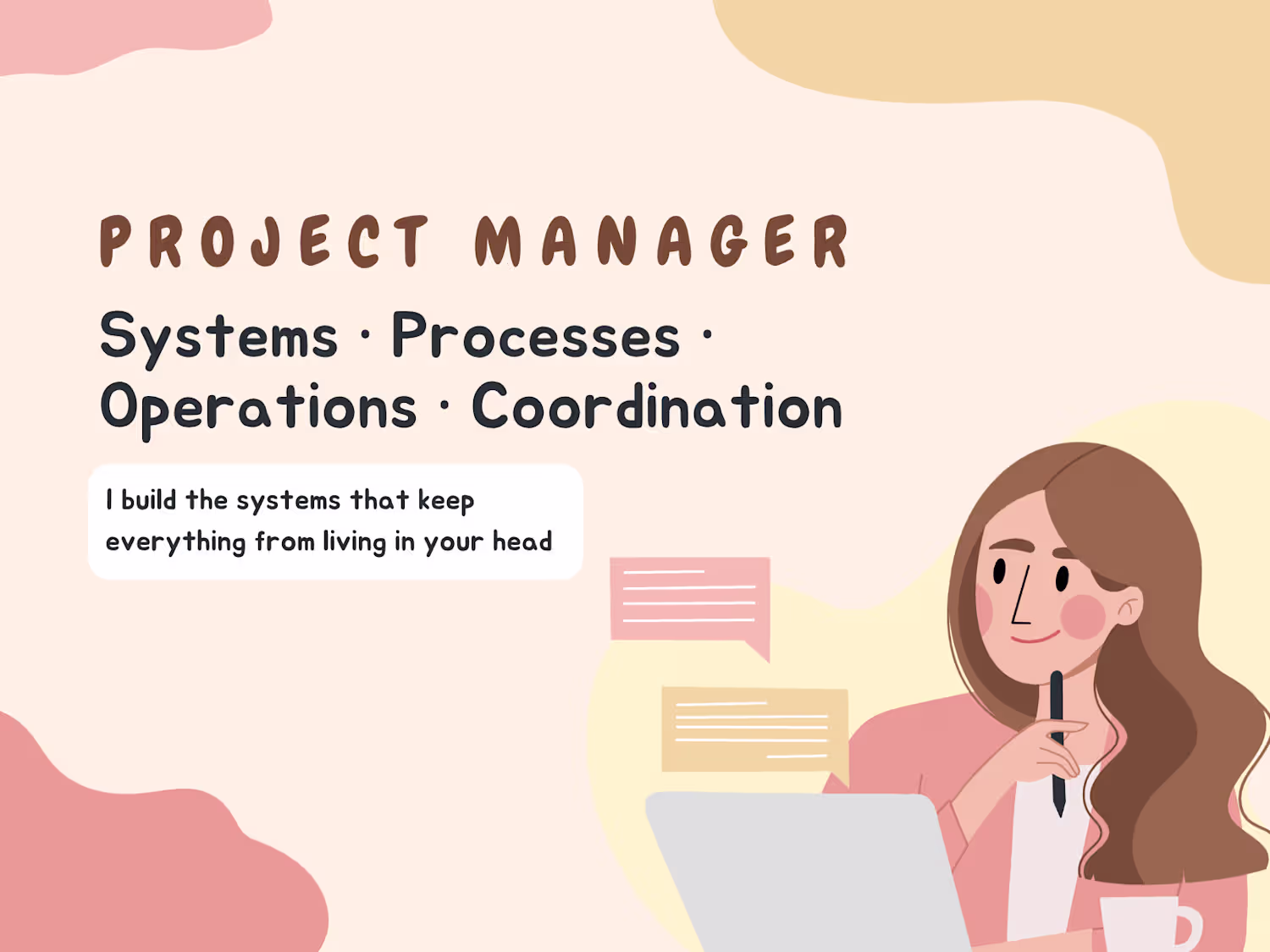 PROJECT MANAGER

Systems · Processes · Operations · Coordination

I build the systems that keep everything from living in your head